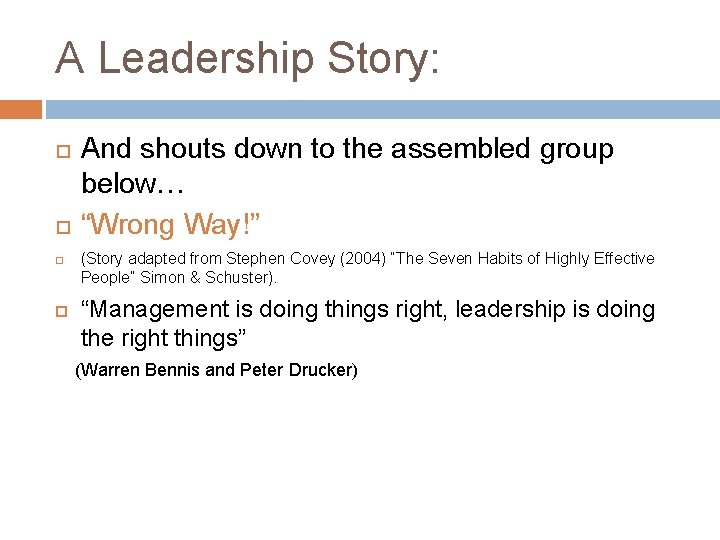 A Leadership Story:

And shouts down to the assembled group below…

“Wrong Way!”

(Story adapted from Stephen Covey (2004) "The Seven Habits of Highly Effective People" Simon & Schuster).

“Management is doing things right, leadership is doing the right things”

(Warren Bennis and Peter Drucker)